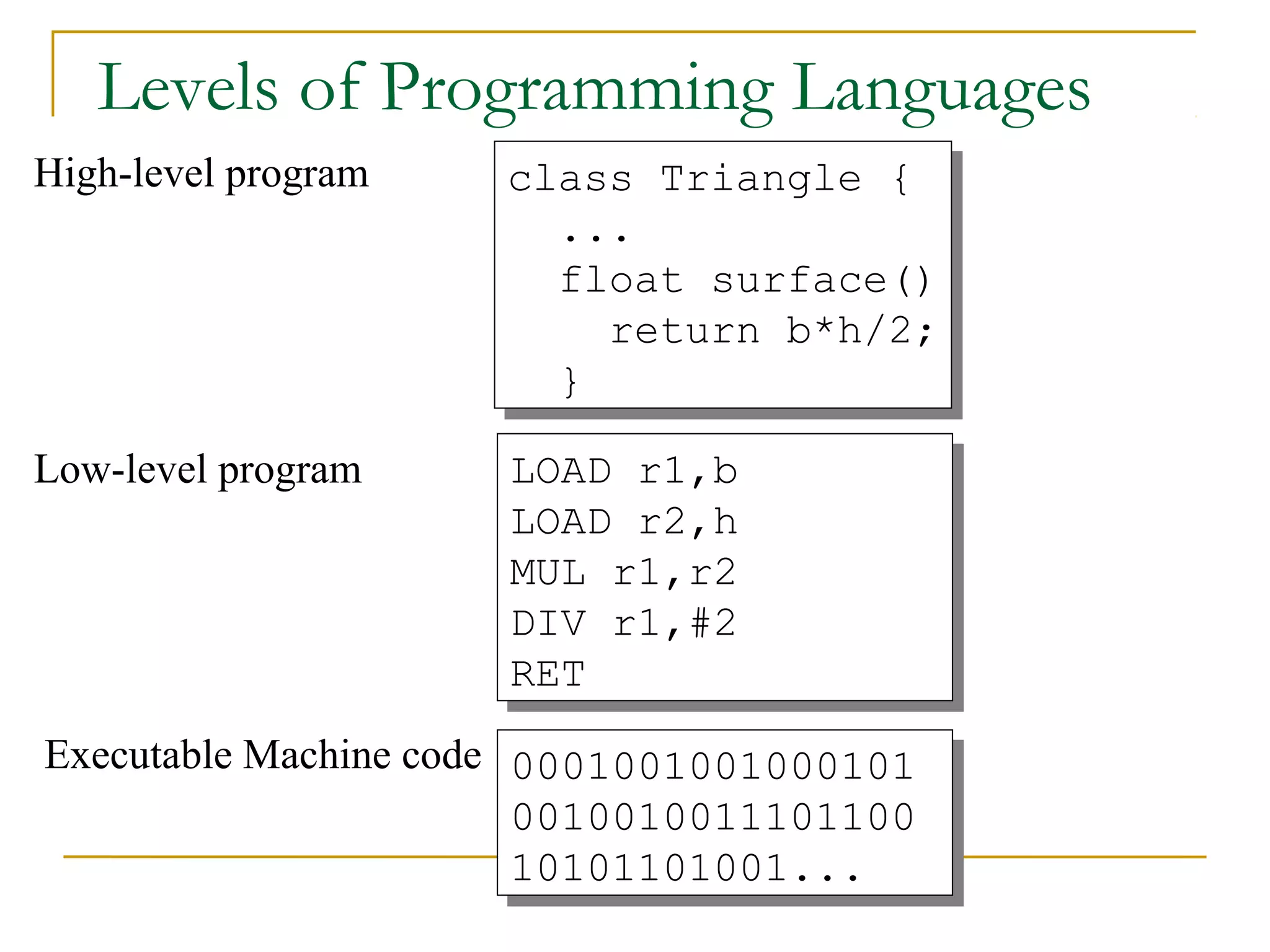 Levels of Programming Languages

High-level program

class Triangle {
  ...
  float surface()
    return b*h/2;
  }

Low-level program

LOAD r1,b
LOAD r2,h
MUL r1,r2
DIV r1,#2
RET

Executable Machine code

0001001001000101
0010010011101100
10101101001...